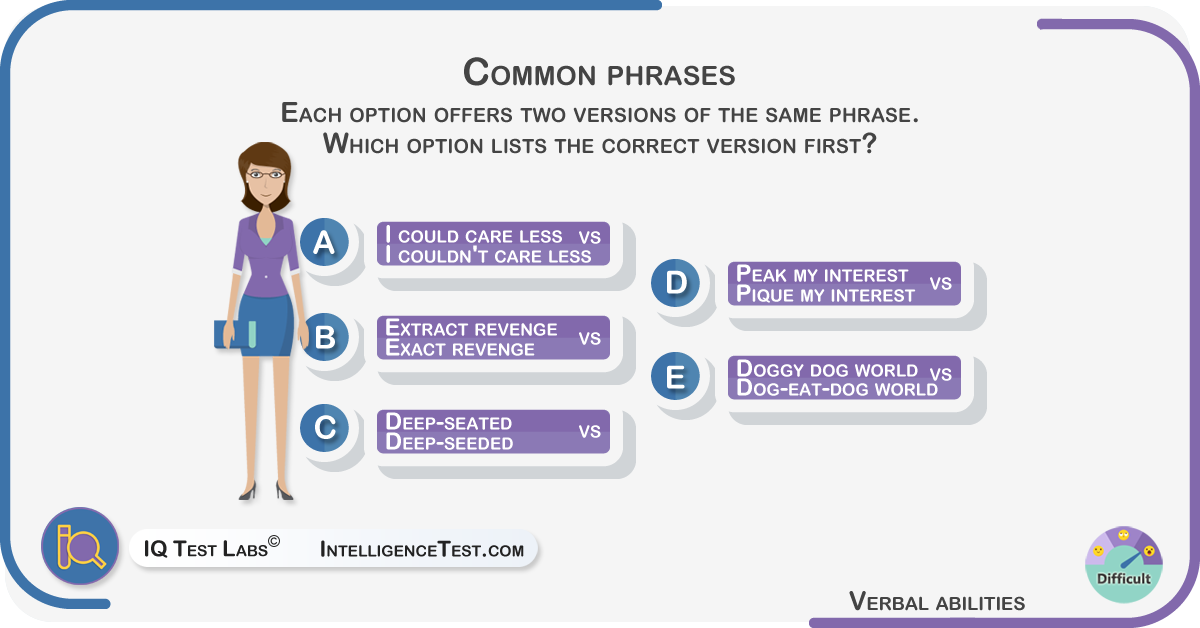 Common phrases

Each option offers two versions of the same phrase. Which option lists the correct version first?

A
I could care less vs
I couldn't care less

B
Extract revenge vs
Exact revenge

C
Deep-seated vs
Deep-seeded

D
Peak my interest vs
Pique my interest

E
Doggy dog world vs
Dog-eat-dog world

IQ Test Labs© IntelligenceTest.com

Difficult

Verbal abilities